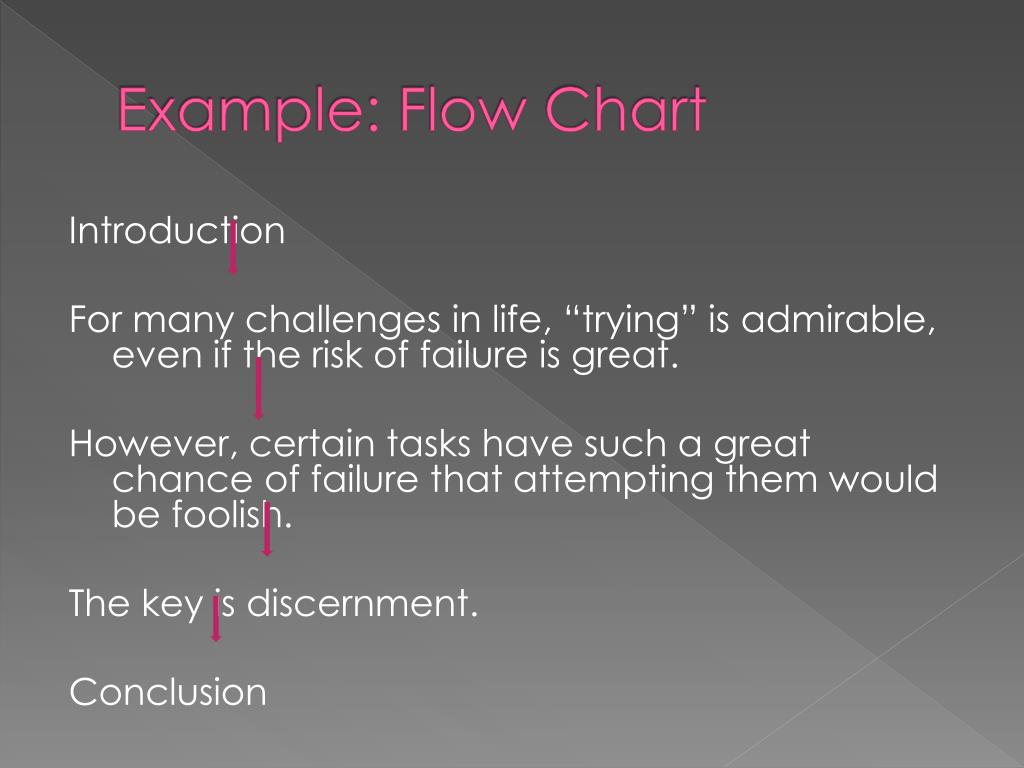 Example: Flow Chart

Introduction

For many challenges in life, “trying” is admirable, even if the risk of failure is great.

However, certain tasks have such a great chance of failure that attempting them would be foolish.

The key is discernment.

Conclusion